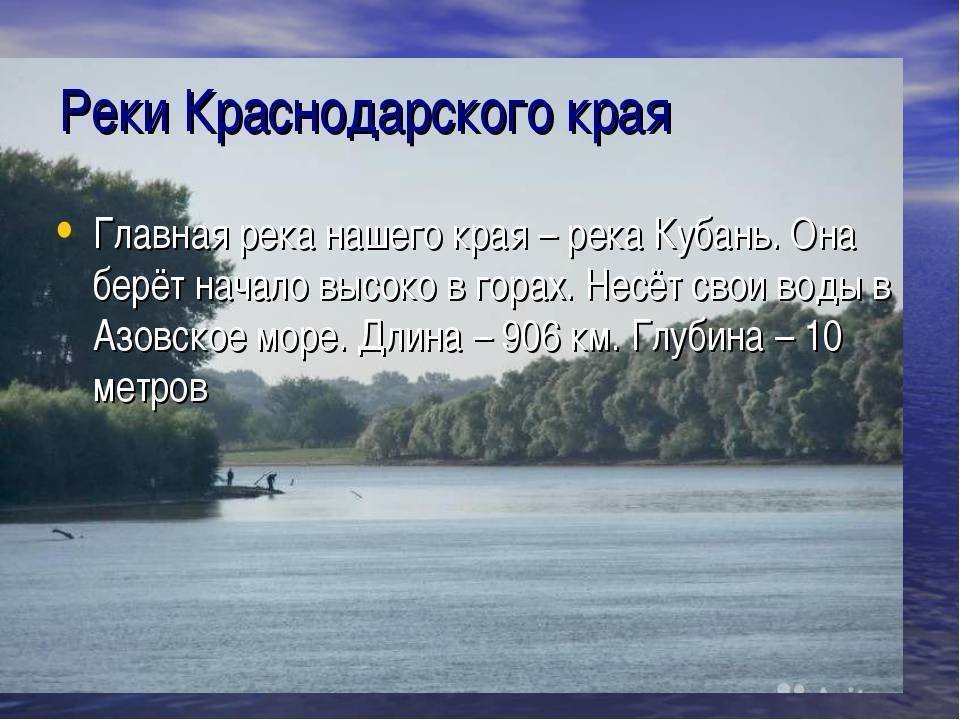 Реки Краснодарского края

• Главная река нашего края – река Кубань. Она берёт начало высоко в горах. Несёт свои воды в Азовское море. Длина – 906 км. Глубина – 10 метров